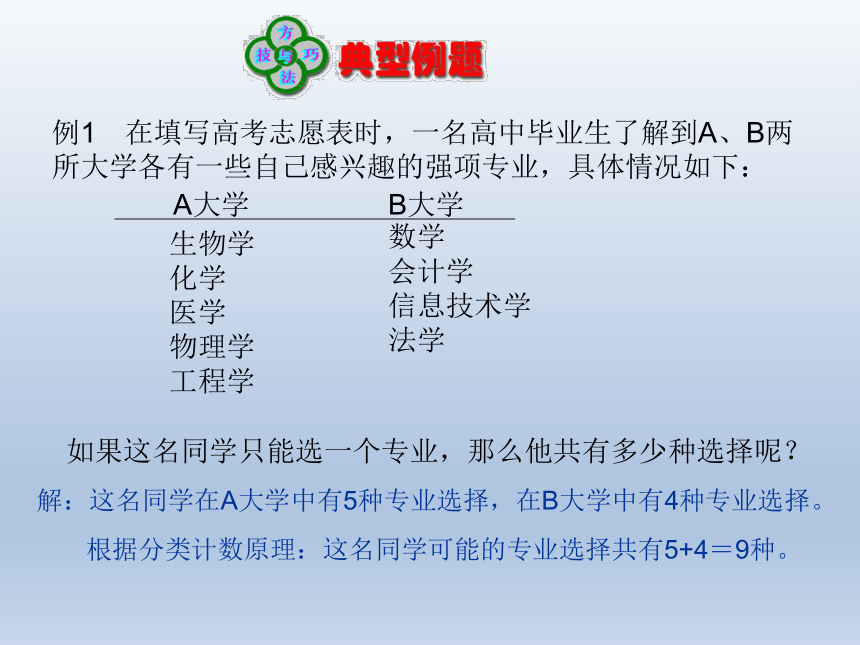 方
技 与 巧
法
典型例题

例1　在填写高考志愿表时，一名高中毕业生了解到A、B两所大学各有一些自己感兴趣的强项专业，具体情况如下：

| A大学 | B大学 |
|---|---|
| 生物学 | 数学 |
| 化学 | 会计学 |
| 医学 | 信息技术学 |
| 物理学 | 法学 |
| 工程学 | |

如果这名同学只能选一个专业，那么他共有多少种选择呢？

解：这名同学在A大学中有5种专业选择，在B大学中有4种专业选择。

根据分类计数原理：这名同学可能的专业选择共有5+4＝9种。